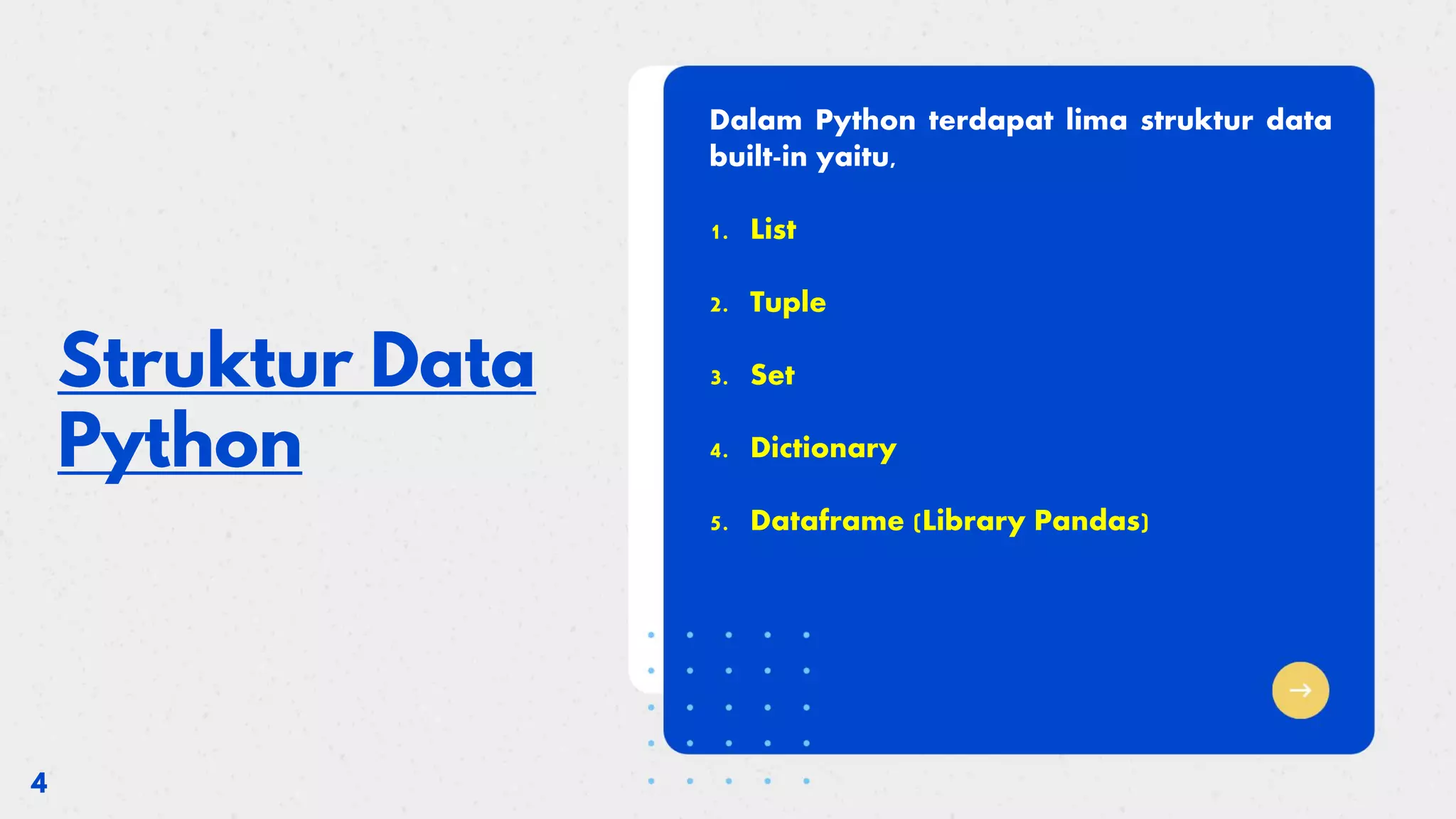 Struktur Data Python

Dalam Python terdapat lima struktur data built-in yaitu,

1. List
2. Tuple
3. Set
4. Dictionary
5. Dataframe (Library Pandas)

4